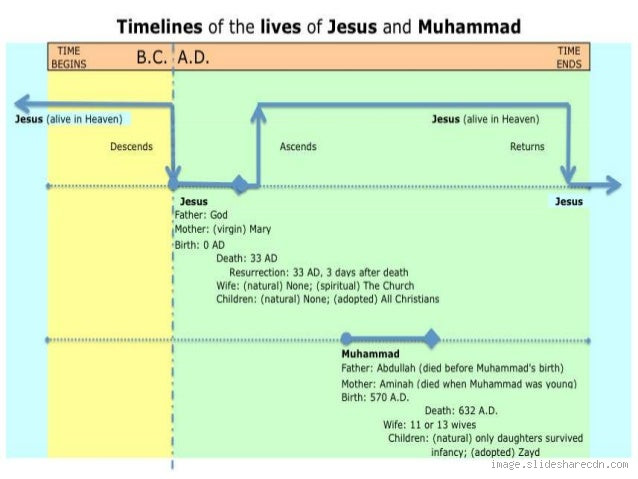 Timelines of the lives of Jesus and Muhammad

TIME BEGINS B.C. A.D. TIME ENDS

Jesus (alive in Heaven)

Descends

Ascends

Jesus (alive in Heaven)

Returns

Jesus

Jesus
Father: God
Mother: (virgin) Mary
Birth: 0 AD
Death: 33 AD
Resurrection: 33 AD, 3 days after death
Wife: (natural) None; (spiritual) The Church
Children: (natural) None; (adopted) All Christians

Muhammad
Father: Abdullah (died before Muhammad's birth)
Mother: Aminah (died when Muhammad was young)
Birth: 570 A.D.
Death: 632 A.D.
Wife: 11 or 13 wives
Children: (natural) only daughters survived infancy; (adopted) Zayd

image.slidesharecdn.com